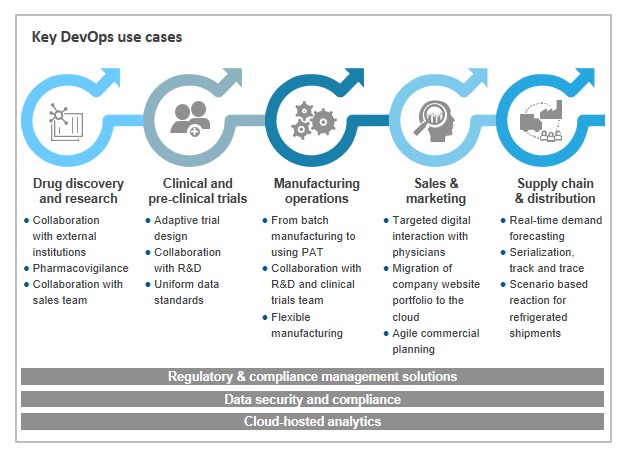 Key DevOps use cases

Drug discovery and research

- Collaboration with external institutions
- Pharmacovigilance
- Collaboration with sales team

Clinical and pre-clinical trials

- Adaptive trial design
- Collaboration with R&D
- Uniform data standards

Manufacturing operations

- From batch manufacturing to using PAT
- Collaboration with R&D and clinical trials team
- Flexible manufacturing

Sales & marketing

- Targeted digital interaction with physicians
- Migration of company website portfolio to the cloud
- Agile commercial planning

Supply chain & distribution

- Real-time demand forecasting
- Serialization, track and trace
- Scenario based reaction for refrigerated shipments

Regulatory & compliance management solutions

Data security and compliance

Cloud-hosted analytics